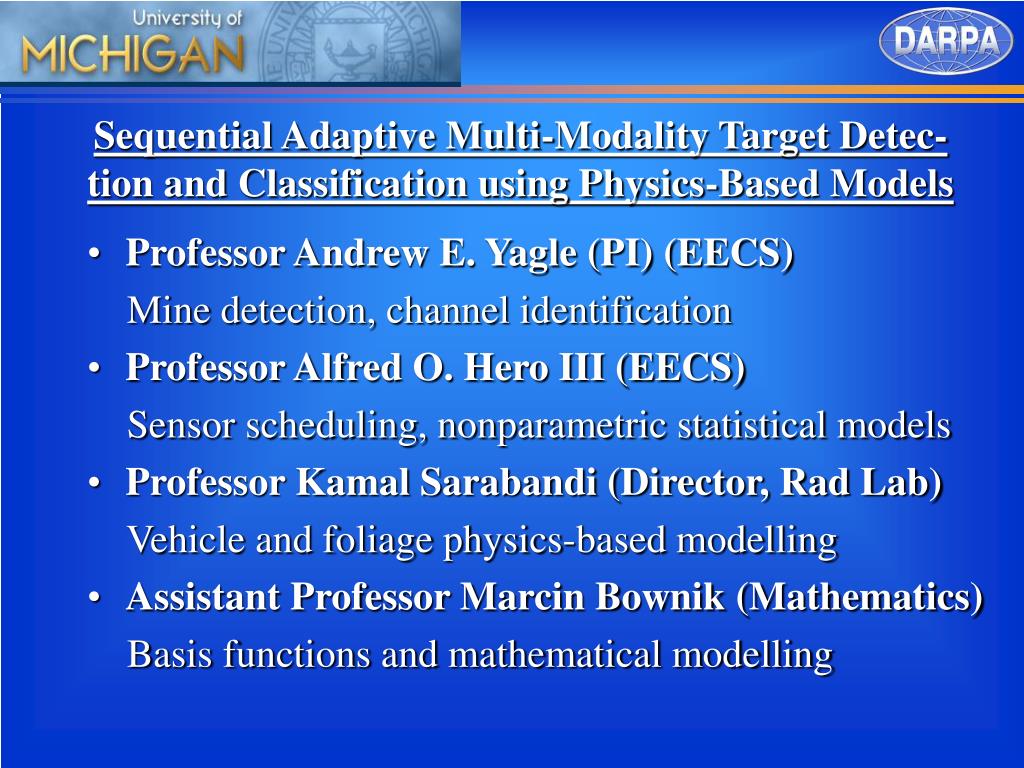 University of
MICHIGAN

DARPA

Sequential Adaptive Multi-Modality Target Detection and Classification using Physics-Based Models

• Professor Andrew E. Yagle (PI) (EECS)
Mine detection, channel identification
• Professor Alfred O. Hero III (EECS)
Sensor scheduling, nonparametric statistical models
• Professor Kamal Sarabandi (Director, Rad Lab)
Vehicle and foliage physics-based modelling
• Assistant Professor Marcin Bownik (Mathematics)
Basis functions and mathematical modelling